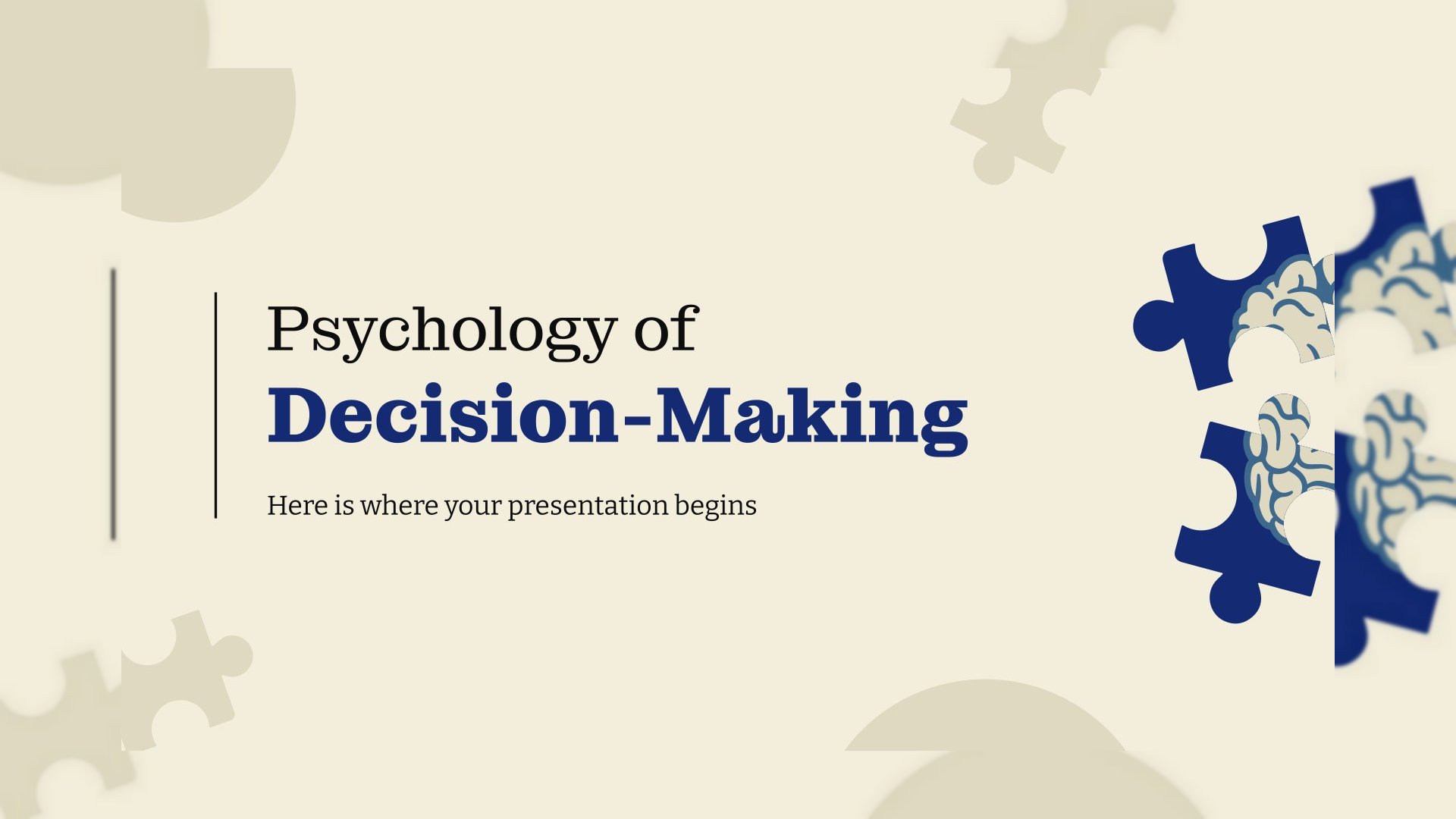 Psychology of
Decision-Making

Here is where your presentation begins